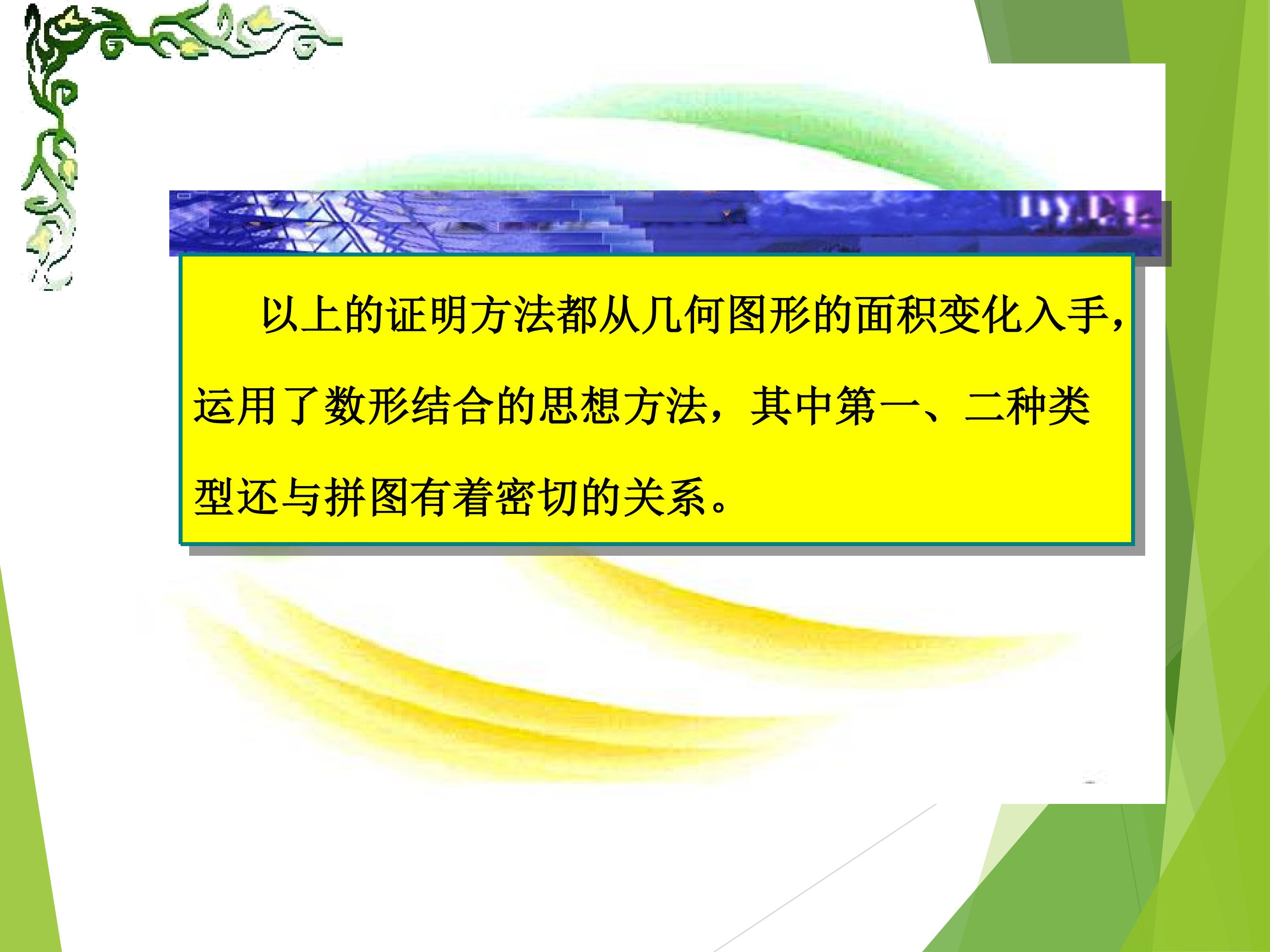 以上的证明方法都从几何图形的面积变化入手，运用了数形结合的思想方法，其中第一、二种类型还与拼图有着密切的关系。